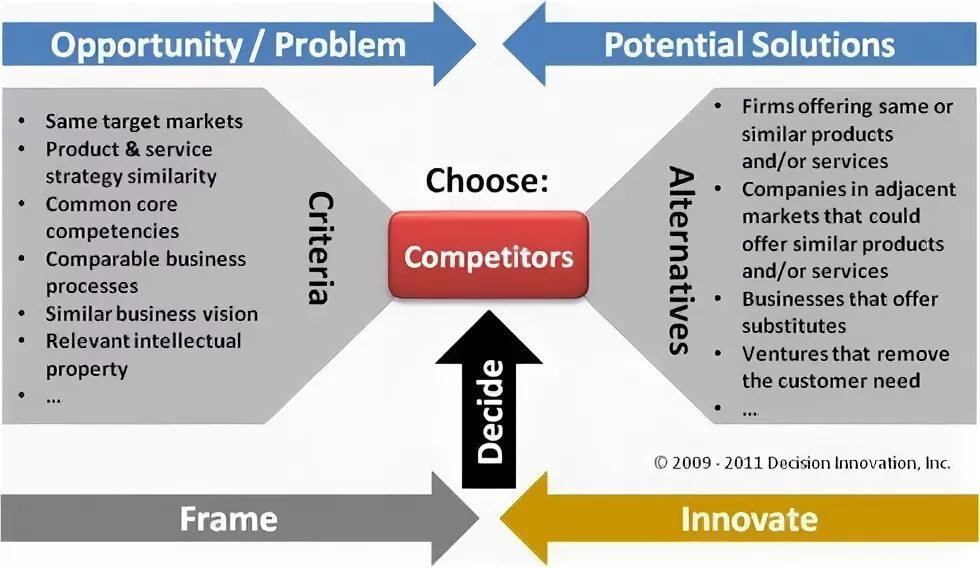 Opportunity / Problem

Potential Solutions

- Same target markets
- Product & service strategy similarity
- Common core competencies
- Comparable business processes
- Similar business vision
- Relevant intellectual property
- ...

Criteria

Choose:

Competitors

Alternatives

- Firms offering same or similar products and/or services
- Companies in adjacent markets that could offer similar products and/or services
- Businesses that offer substitutes
- Ventures that remove the customer need
- ...

Decide

© 2009 - 2011 Decision Innovation, Inc.

Frame

Innovate